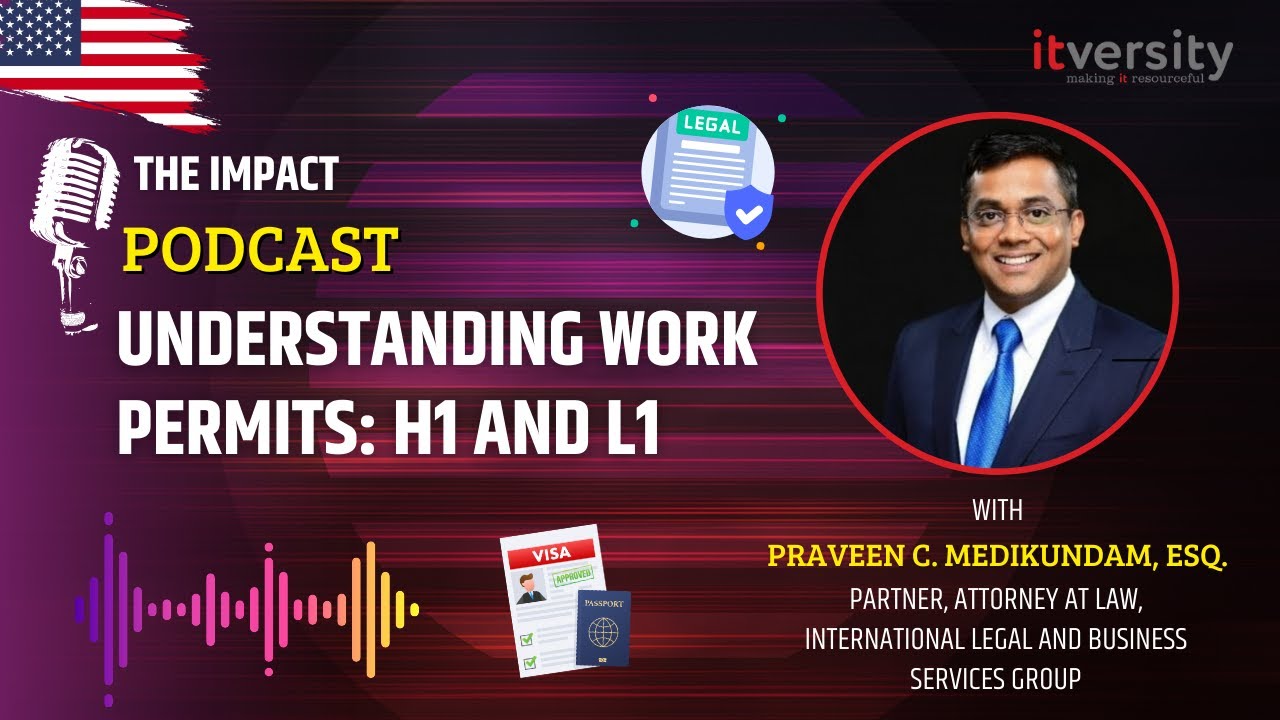 itversity
making it resourceful

THE IMPACT
PODCAST
UNDERSTANDING WORK PERMITS: H1 AND L1

LEGAL

VISA
APPROVED
PASSPORT

WITH
PRAVEEN C. MEDIKUNDAM, ESQ.
PARTNER, ATTORNEY AT LAW, INTERNATIONAL LEGAL AND BUSINESS SERVICES GROUP